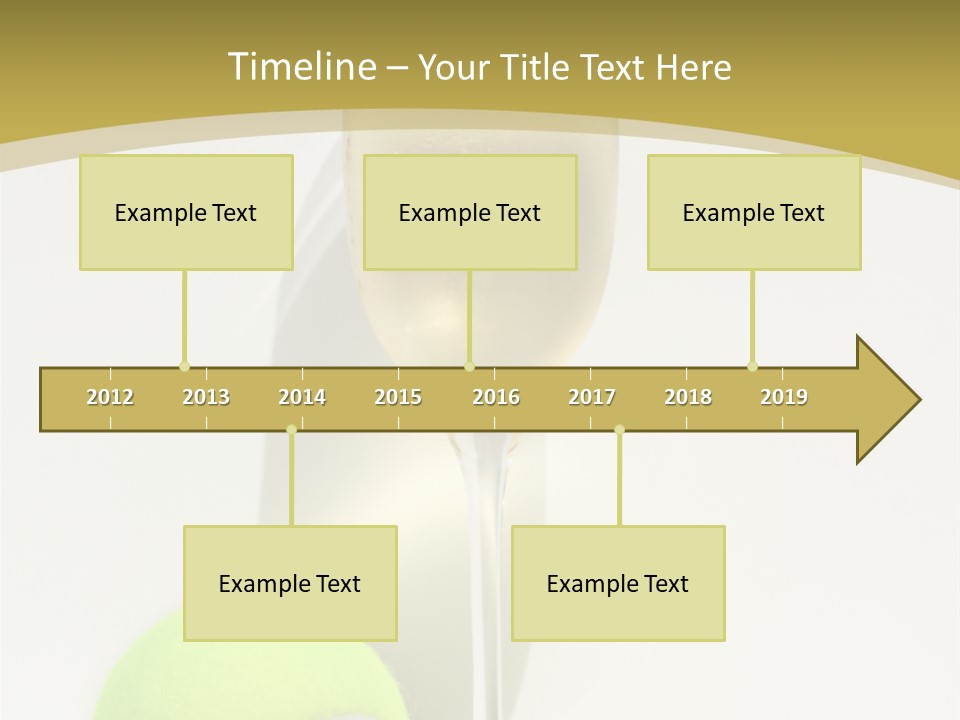 Timeline – Your Title Text Here

Example Text

Example Text

Example Text

2012 2013 2014 2015 2016 2017 2018 2019

Example Text

Example Text